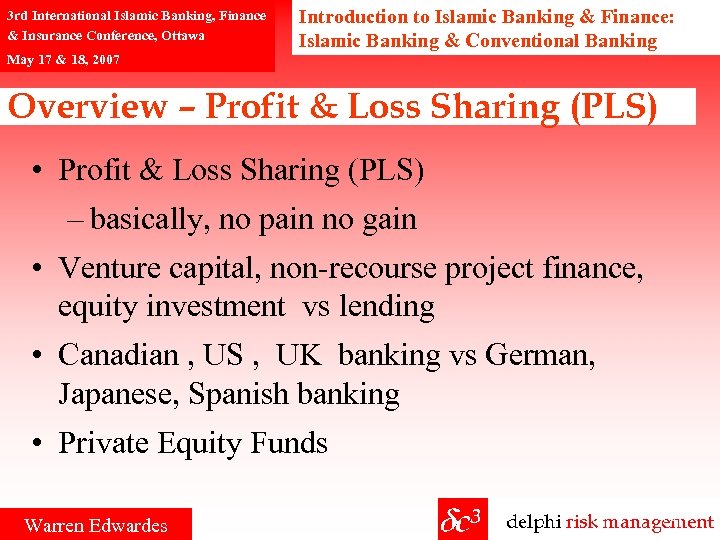 3rd International Islamic Banking, Finance & Insurance Conference, Ottawa
May 17 & 18, 2007

Introduction to Islamic Banking & Finance: Islamic Banking & Conventional Banking

Overview – Profit & Loss Sharing (PLS)

• Profit & Loss Sharing (PLS)
– basically, no pain no gain
• Venture capital, non-recourse project finance, equity investment vs lending
• Canadian , US , UK banking vs German, Japanese, Spanish banking
• Private Equity Funds

Warren Edwardes

$\delta c^3$ delphi risk management